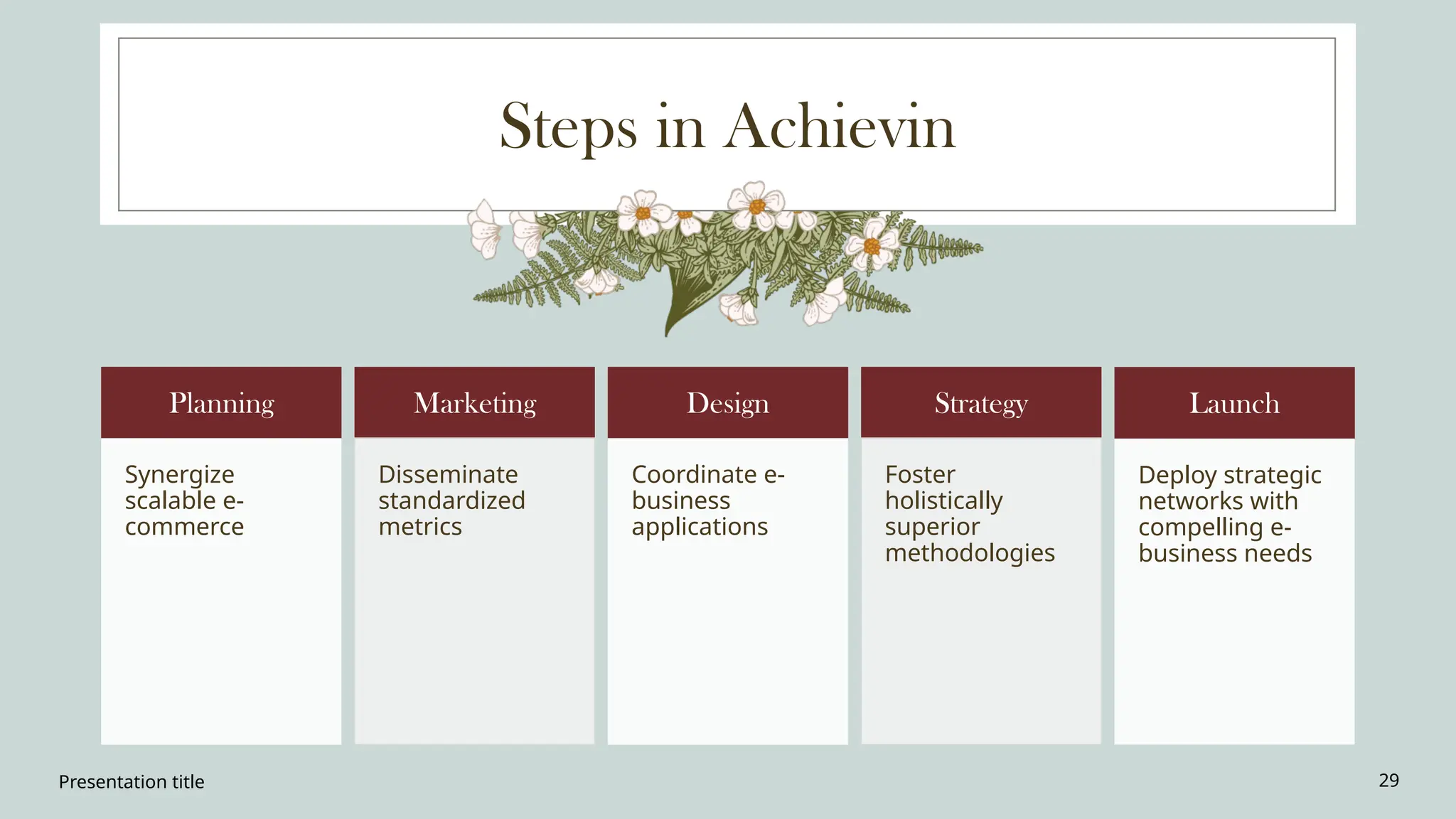 Steps in Achievin

| Planning | Marketing | Design | Strategy | Launch |
|---|---|---|---|---|
| Synergize scalable e-commerce | Disseminate standardized metrics | Coordinate e-business applications | Foster holistically superior methodologies | Deploy strategic networks with compelling e-business needs |

Presentation title

29